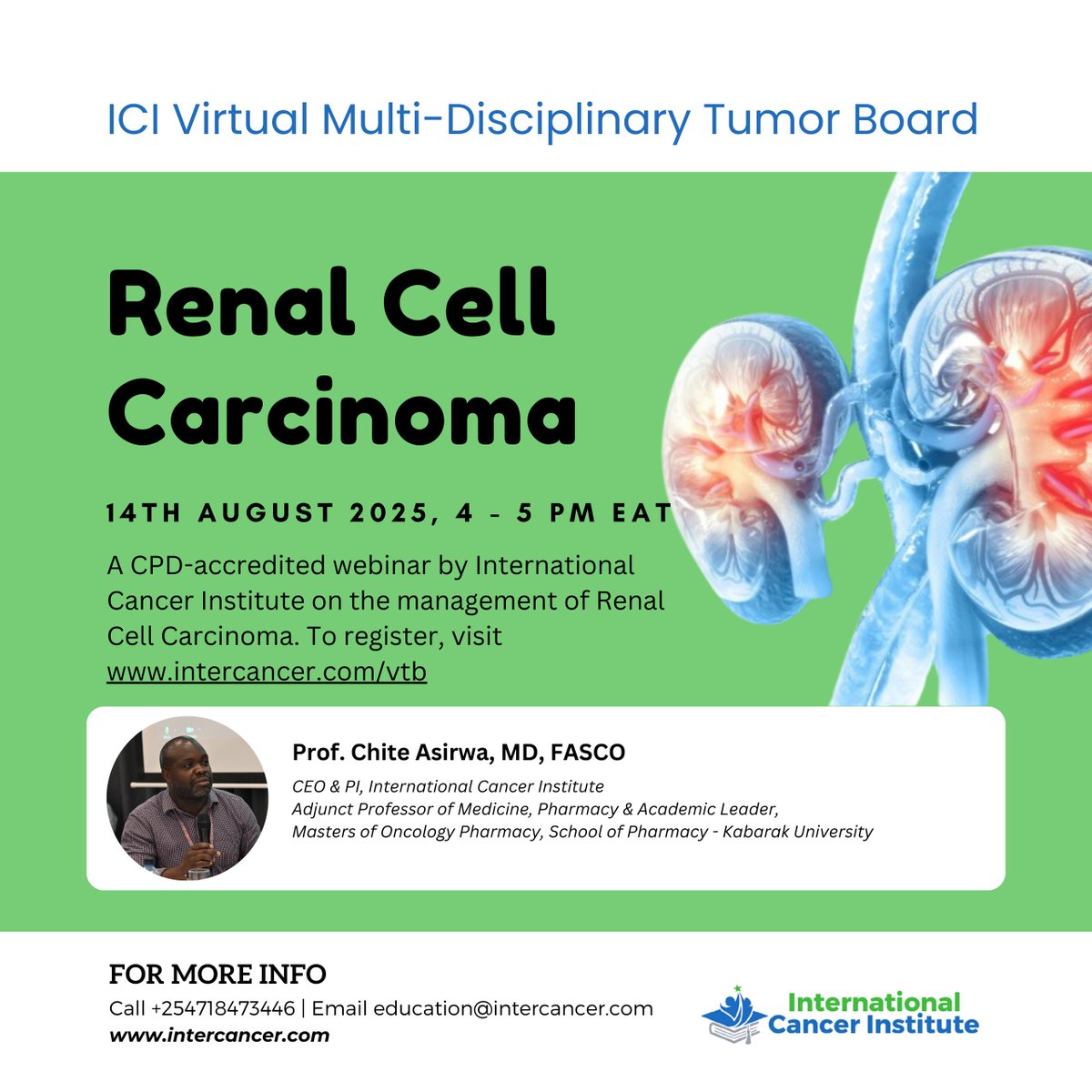 ICI Virtual Multi-Disciplinary Tumor Board

Renal Cell Carcinoma

14TH AUGUST 2025, 4 - 5 PM EAT

A CPD-accredited webinar by International Cancer Institute on the management of Renal Cell Carcinoma. To register, visit www.intercancer.com/vtb

Prof. Chite Asirwa, MD, FASCO

CEO & PI, International Cancer Institute
Adjunct Professor of Medicine, Pharmacy & Academic Leader,
Masters of Oncology Pharmacy, School of Pharmacy - Kabarak University

FOR MORE INFO

Call +254718473446 | Email education@intercancer.com
www.intercancer.com

International Cancer Institute